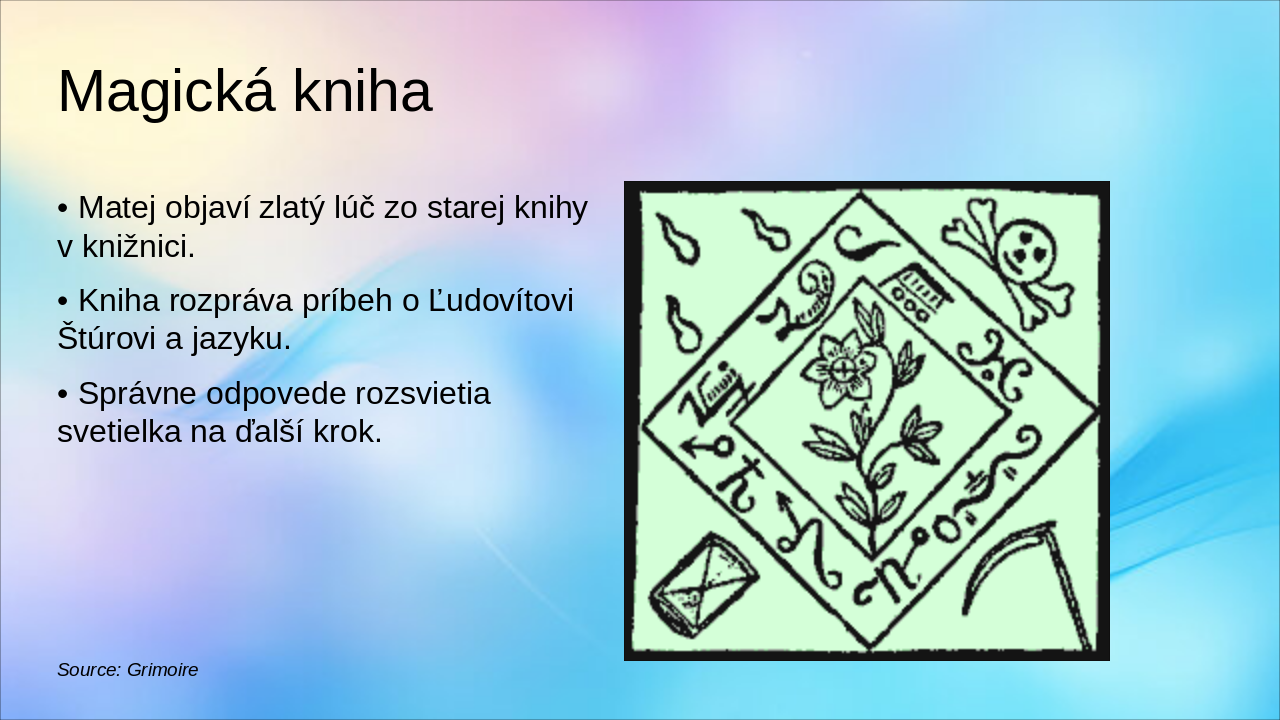 Magická kniha

• Matej objaví zlatý lúč zo starej knihy v knižnici.

• Kniha rozpráva príbeh o Ľudovítovi Štúrovi a jazyku.

• Správne odpovede rozsvietia svetielka na ďalší krok.

Source: Grimoire